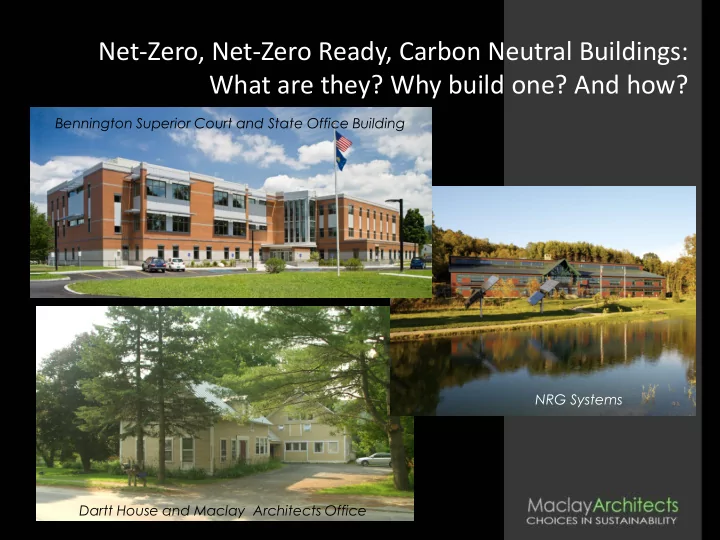 Net-Zero, Net-Zero Ready, Carbon Neutral Buildings: What are they? Why build one? And how?

Bennington Superior Court and State Office Building

NRG Systems

Dartt House and Maclay Architects Office

MaclayArchitects
CHOICES IN SUSTAINABILITY